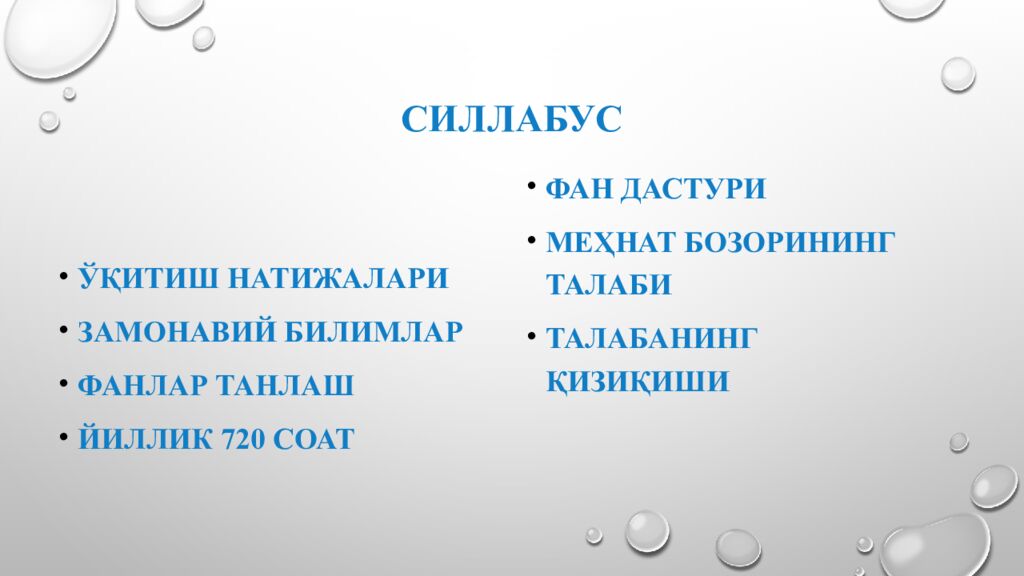 СИЛЛАБУС

• ЎҚИТИШ НАТИЖАЛАРИ
• ЗАМОНАВИЙ БИЛИМЛАР
• ФАНЛАР ТАНЛАШ
• ЙИЛЛИК 720 СОАТ

• ФАН ДАСТУРИ
• МЕҲНАТ БОЗОРИНИНГ ТАЛАБИ
• ТАЛАБАНИНГ ҚИЗИҚИШИ